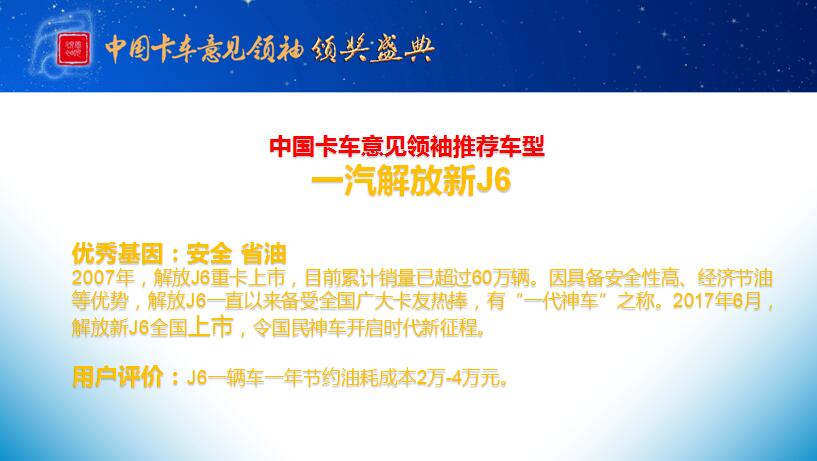 中国卡车意见领袖 颁奖盛典

中国卡车意见领袖推荐车型
一汽解放新J6

优秀基因：安全 省油
2007年，解放J6重卡上市，目前累计销量已超过60万辆。因具备安全性高、经济节油等优势，解放J6一直以来备受全国广大卡友热捧，有“一代神车”之称。2017年6月，解放新J6全国上市，令国民神车开启时代新征程。

用户评价：J6一辆车一年节约油耗成本2万-4万元。